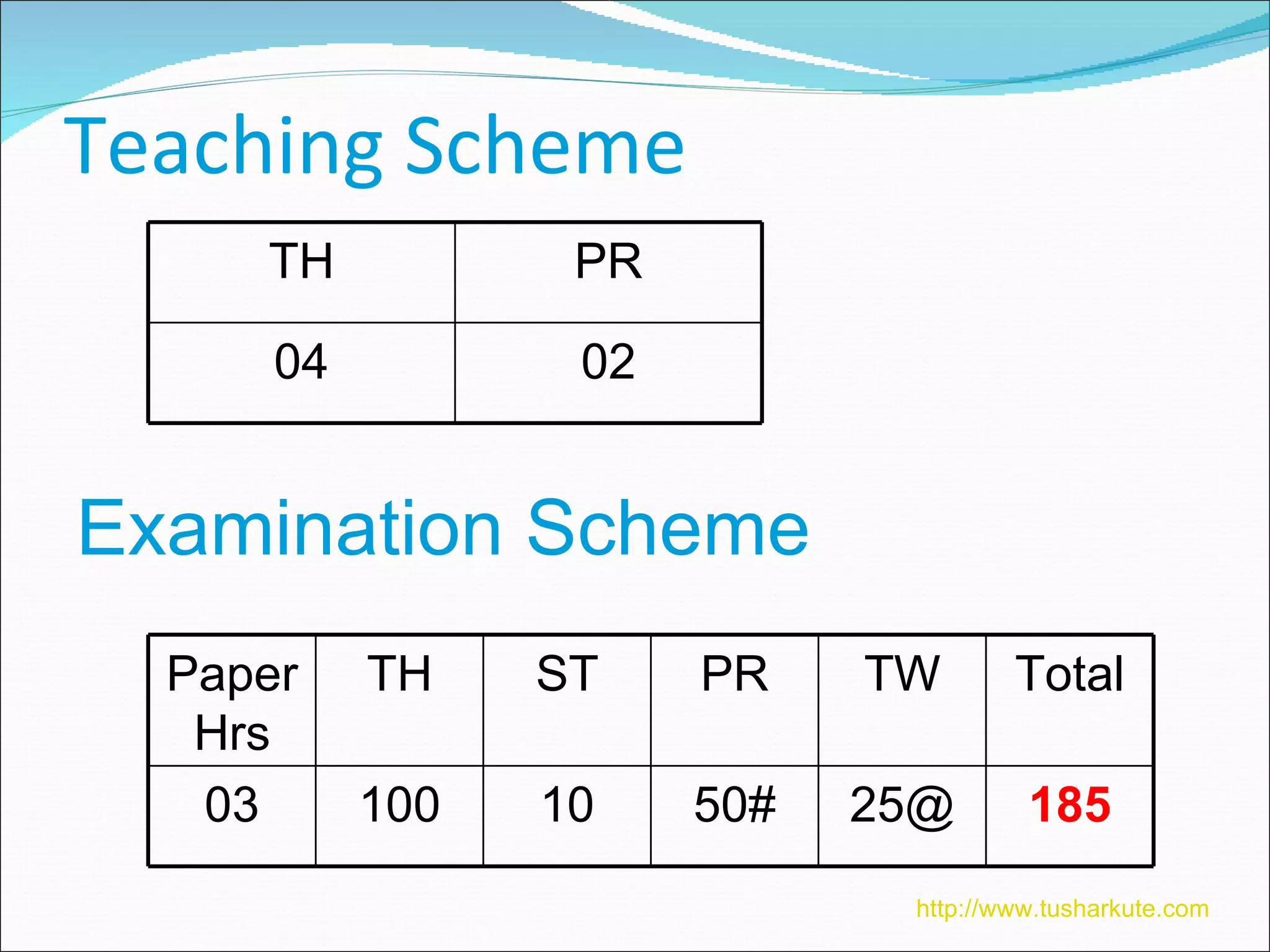 Teaching Scheme

| TH | PR |
|---|---|
| 04 | 02 |

Examination Scheme

| Paper Hrs | TH | ST | PR | TW | Total |
|---|---|---|---|---|---|
| 03 | 100 | 10 | 50# | 25@ | 185 |

http://www.tusharkute.com